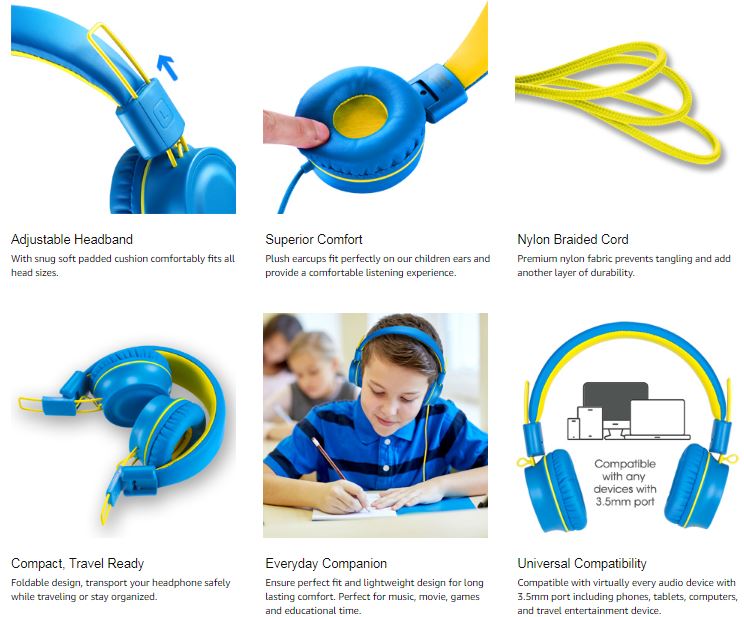 Adjustable Headband
With snug soft padded cushion comfortably fits all head sizes.

Superior Comfort
Plush earcups fit perfectly on our children ears and provide a comfortable listening experience.

Nylon Braided Cord
Premium nylon fabric prevents tangling and add another layer of durability.

Compact, Travel Ready
Foldable design, transport your headphone safely while traveling or stay organized.

Everyday Companion
Ensure perfect fit and lightweight design for long lasting comfort. Perfect for music, movie, games and educational time.

Compatible with any devices with 3.5mm port

Universal Compatibility
Compatible with virtually every audio device with 3.5mm port including phones, tablets, computers, and travel entertainment device.